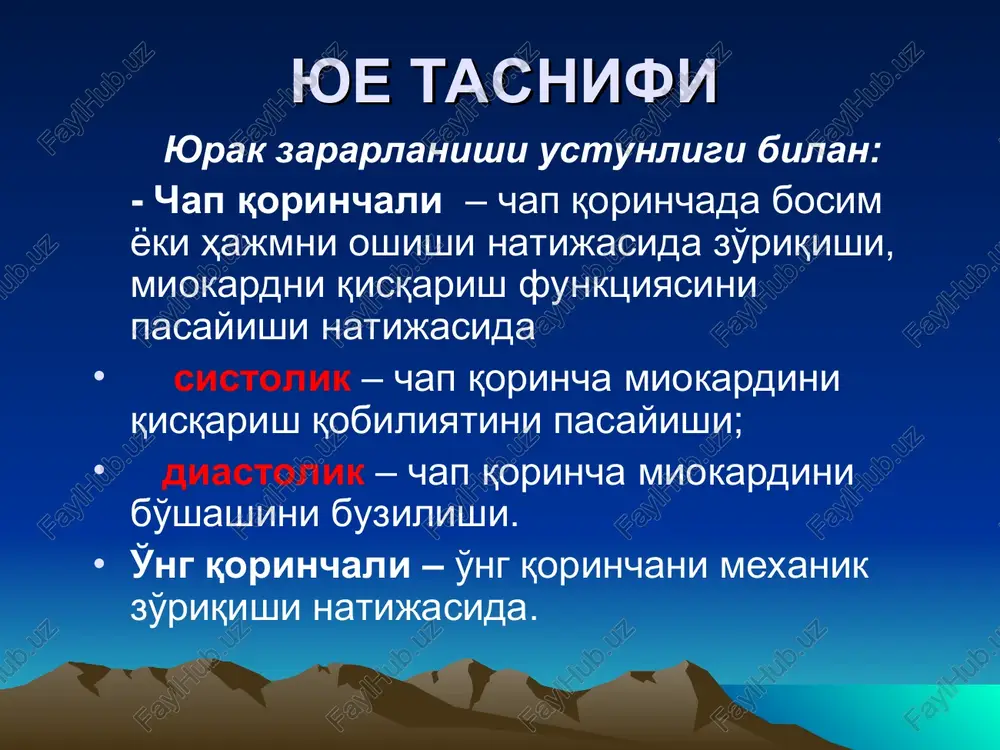 ЮЕ ТАСНИФИ

Юрак зарарланиши устунлиги билан:

- Чап қоринчали – чап қоринчада босим ёки ҳажмни ошиши натижасида зўриқиши, миокардни қисқариш функциясини пасайиши натижасида

• систолик – чап қоринча миокардини қисқариш қобилиятини пасайиши;

• диастолик – чап қоринча миокардини бўшашини бузилиши.

• Ўнг қоринчали – ўнг қоринчани механик зўриқиши натижасида.

FaylHub.uz